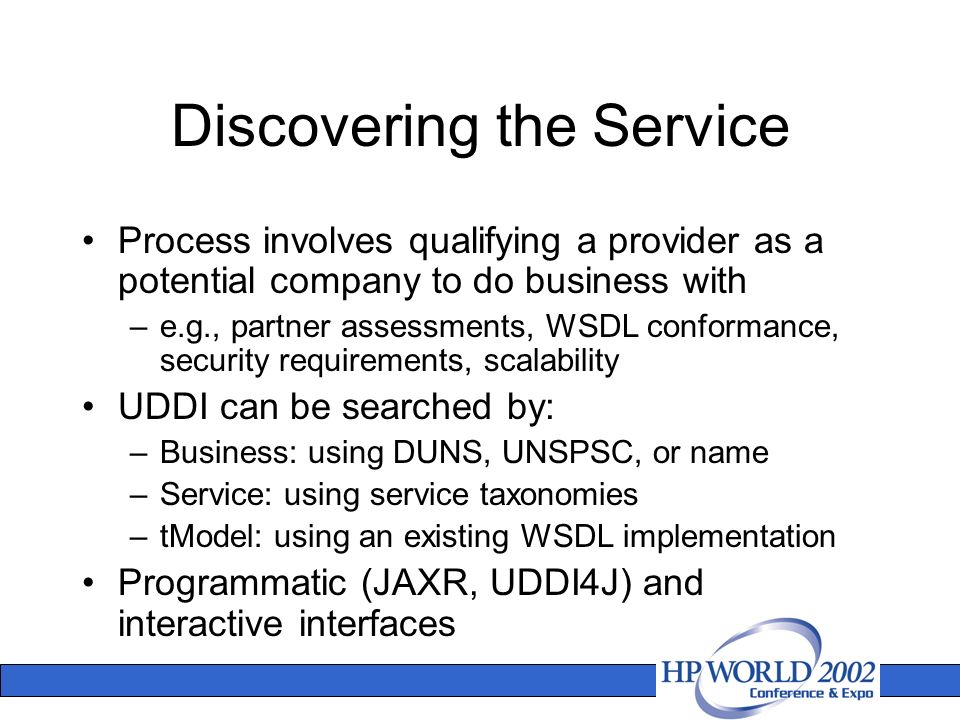 Discovering the Service

• Process involves qualifying a provider as a potential company to do business with
– e.g., partner assessments, WSDL conformance, security requirements, scalability
• UDDI can be searched by:
– Business: using DUNS, UNSPSC, or name
– Service: using service taxonomies
– tModel: using an existing WSDL implementation
• Programmatic (JAXR, UDDI4J) and interactive interfaces

HP WORLD 2002
Conference & Expo